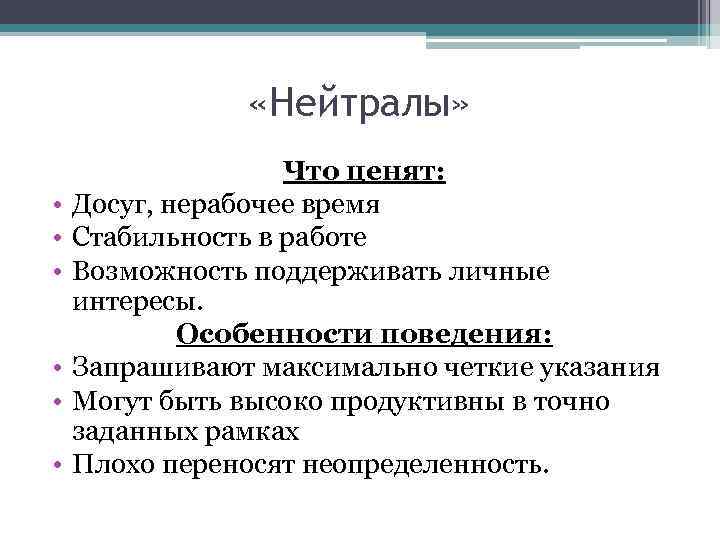 «Нейтралы»

Что ценят:
• Досуг, нерабочее время
• Стабильность в работе
• Возможность поддерживать личные интересы.

Особенности поведения:
• Запрашивают максимально четкие указания
• Могут быть высоко продуктивны в точно заданных рамках
• Плохо переносят неопределенность.